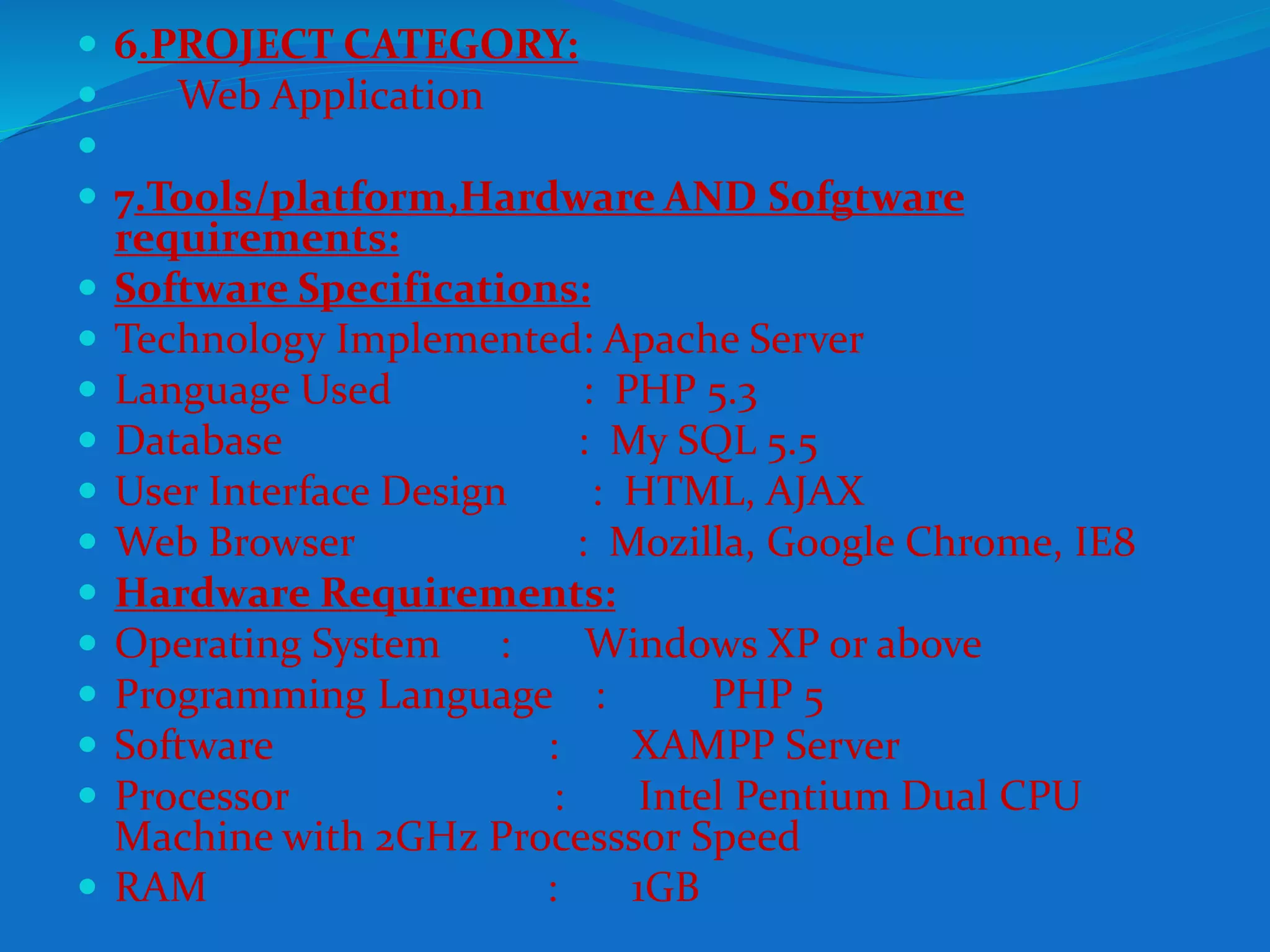 6.PROJECT CATEGORY:

Web Application

7.Tools/platform,Hardware AND Sofgtware requirements:

Software Specifications:

Technology Implemented: Apache Server

Language Used : PHP 5.3

Database : My SQL 5.5

User Interface Design : HTML, AJAX

Web Browser : Mozilla, Google Chrome, IE8

Hardware Requirements:

Operating System : Windows XP or above

Programming Language : PHP 5

Software : XAMPP Server

Processor : Intel Pentium Dual CPU Machine with 2GHz Processsor Speed

RAM : 1GB